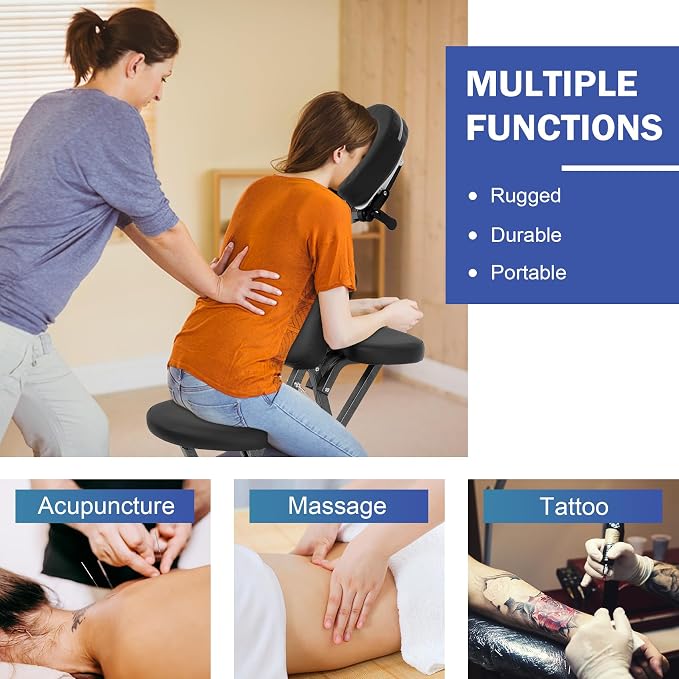 MULTIPLE FUNCTIONS

• Rugged
• Durable
• Portable

Acupuncture

Massage

Tattoo